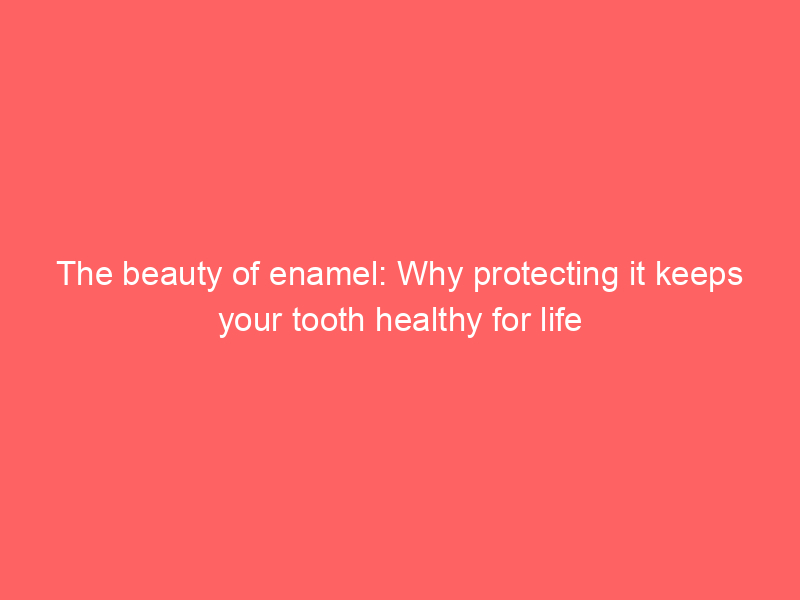 The beauty of enamel: Why protecting it keeps your tooth healthy for life